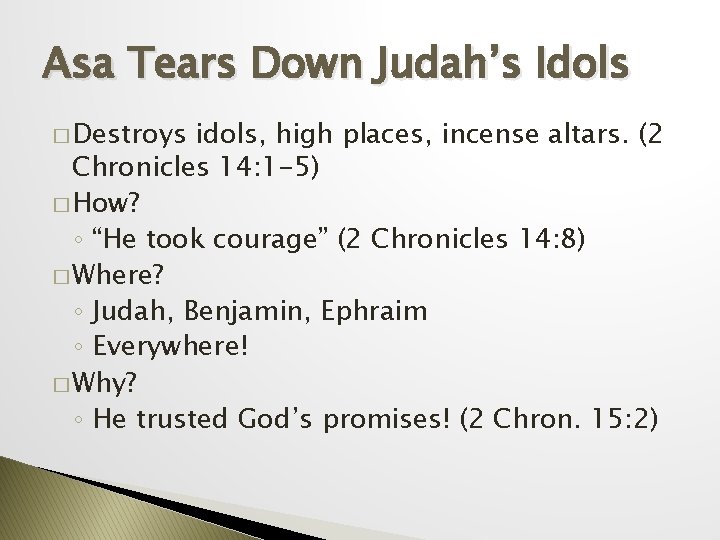 Asa Tears Down Judah’s Idols

□ Destroys idols, high places, incense altars. (2 Chronicles 14:1-5)
□ How?
◦ “He took courage” (2 Chronicles 14:8)
□ Where?
◦ Judah, Benjamin, Ephraim
◦ Everywhere!
□ Why?
◦ He trusted God’s promises! (2 Chron. 15:2)